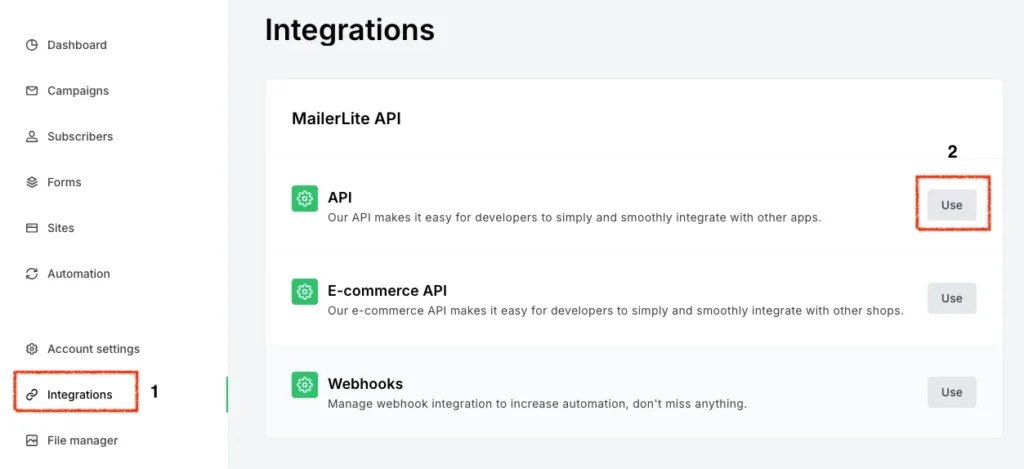 Dashboard
Campaigns
Subscribers
Forms
Sites
Automation
Account settings
Integrations
1
File manager

Integrations

MailerLite API

2

API
Our API makes it easy for developers to simply and smoothly integrate with other apps.
Use

E-commerce API
Our e-commerce API makes it easy for developers to simply and smoothly integrate with other shops.
Use

Webhooks
Manage webhook integration to increase automation, don't miss anything.
Use